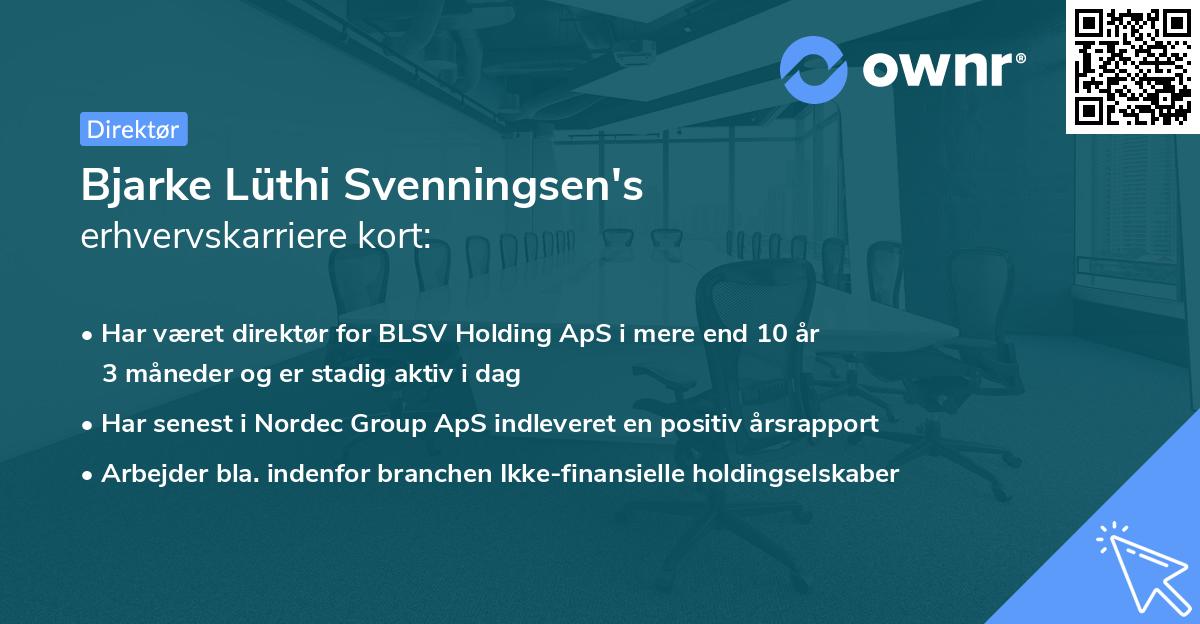 ownr®

Direktør

Bjarke Lüthi Svenningsen's
erhvervskarriere kort:

• Har været direktør for BLSV Holding ApS i mere end 10 år 3 måneder og er stadig aktiv i dag

• Har senest i Nordec Group ApS indleveret en positiv årsrapport

• Arbejder bla. indenfor branchen Ikke-finansielle holdingselskaber